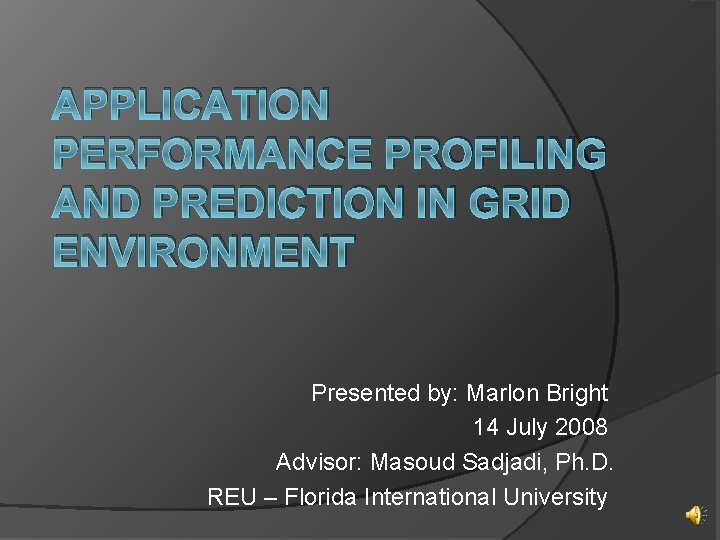 APPLICATION PERFORMANCE PROFILING AND PREDICTION IN GRID ENVIRONMENT

Presented by: Marlon Bright
14 July 2008
Advisor: Masoud Sadjadi, Ph.D.
REU – Florida International University